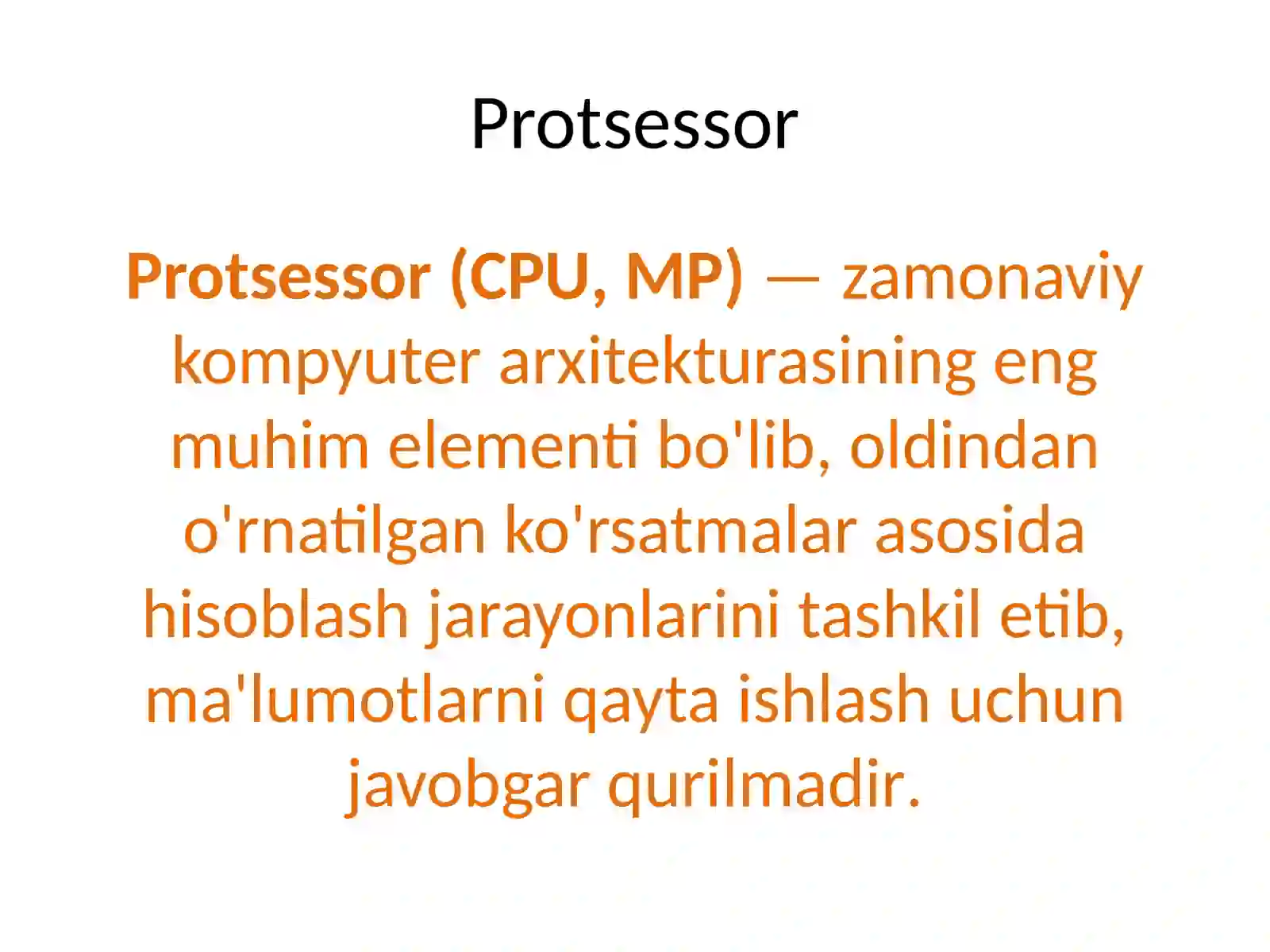 Protsessor

Protsessor (CPU, MP) — zamonaviy kompyuter arxitekturasining eng muhim elementi bo'lib, oldindan o'rnatilgan ko'rsatmalar asosida hisoblash jarayonlarini tashkil etib, ma'lumotlarni qayta ishlash uchun javobgar qurilmadir.